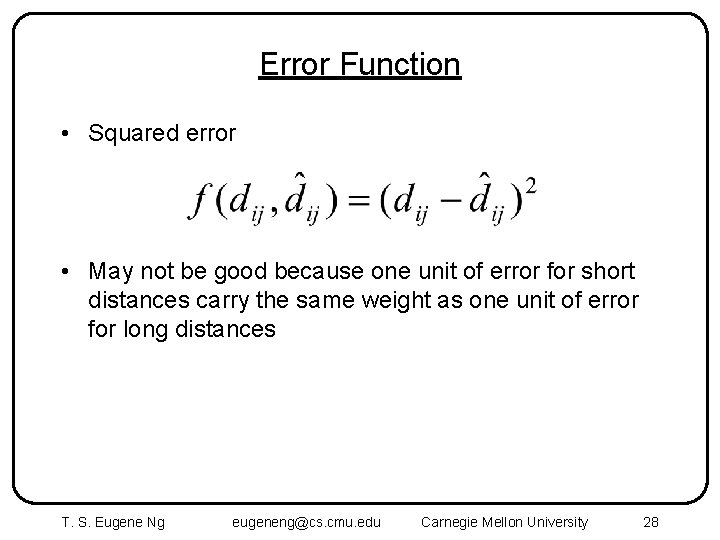 Error Function

• Squared error

$f(d_{ij}, \hat{d}_{ij}) = (d_{ij} - \hat{d}_{ij})^2$

• May not be good because one unit of error for short distances carry the same weight as one unit of error for long distances

T. S. Eugene Ng eugeneng@cs.cmu.edu Carnegie Mellon University 28